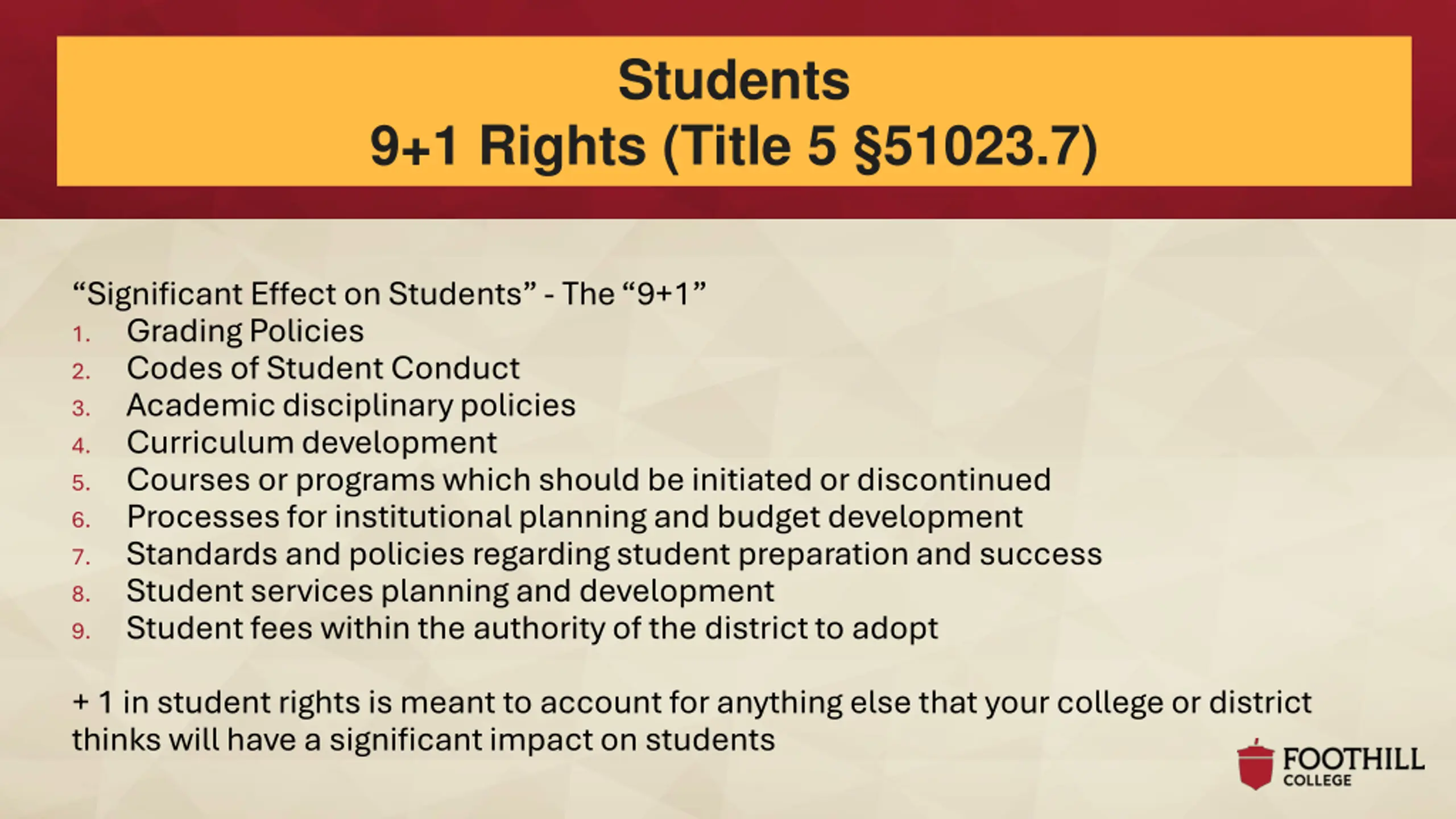 Students
9+1 Rights (Title 5 §51023.7)

“Significant Effect on Students” - The “9+1”
1. Grading Policies
2. Codes of Student Conduct
3. Academic disciplinary policies
4. Curriculum development
5. Courses or programs which should be initiated or discontinued
6. Processes for institutional planning and budget development
7. Standards and policies regarding student preparation and success
8. Student services planning and development
9. Student fees within the authority of the district to adopt

+ 1 in student rights is meant to account for anything else that your college or district thinks will have a significant impact on students

FOOTHILL COLLEGE